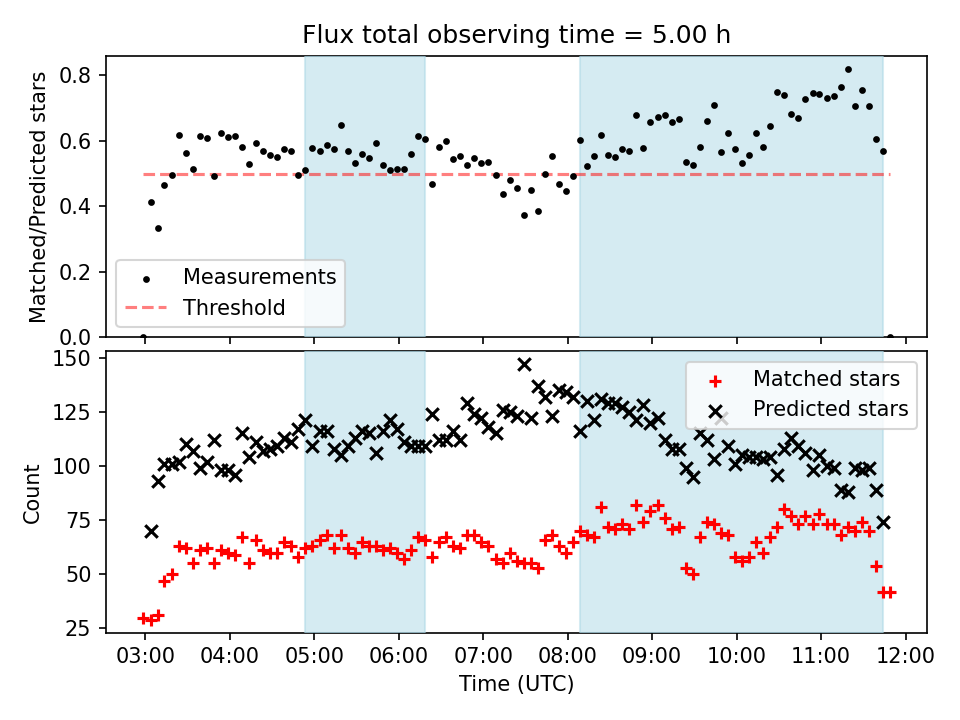 Flux total observing time = 5.00 h

Matched/Predicted stars

0.8
0.6
0.4
0.2
0.0

Measurements
Threshold

Count

150
125
100
75
50
25

Matched stars
Predicted stars

03:00 04:00 05:00 06:00 07:00 08:00 09:00 10:00 11:00 12:00

Time (UTC)